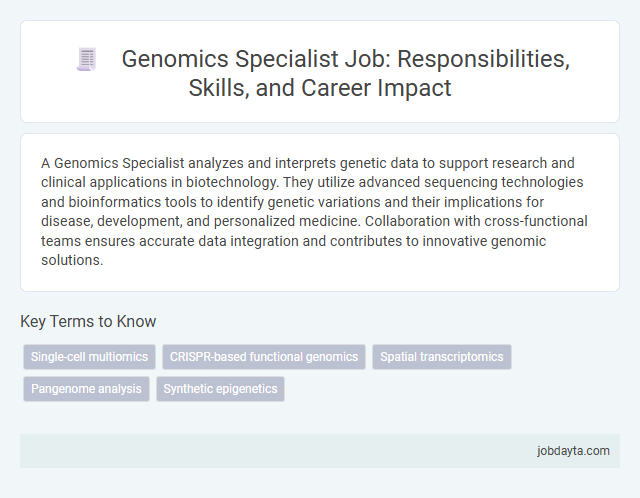 Genomics Specialist Job: Responsibilities, Skills, and Career Impact

A Genomics Specialist analyzes and interprets genetic data to support research and clinical applications in biotechnology. They utilize advanced sequencing technologies and bioinformatics tools to identify genetic variations and their implications for disease, development, and personalized medicine. Collaboration with cross-functional teams ensures accurate data integration and contributes to innovative genomic solutions.

Key Terms to Know

Single-cell multiomics

CRISPR-based functional genomics

Spatial transcriptomics

Pangenome analysis

Synthetic epigenetics

jobdayta.com